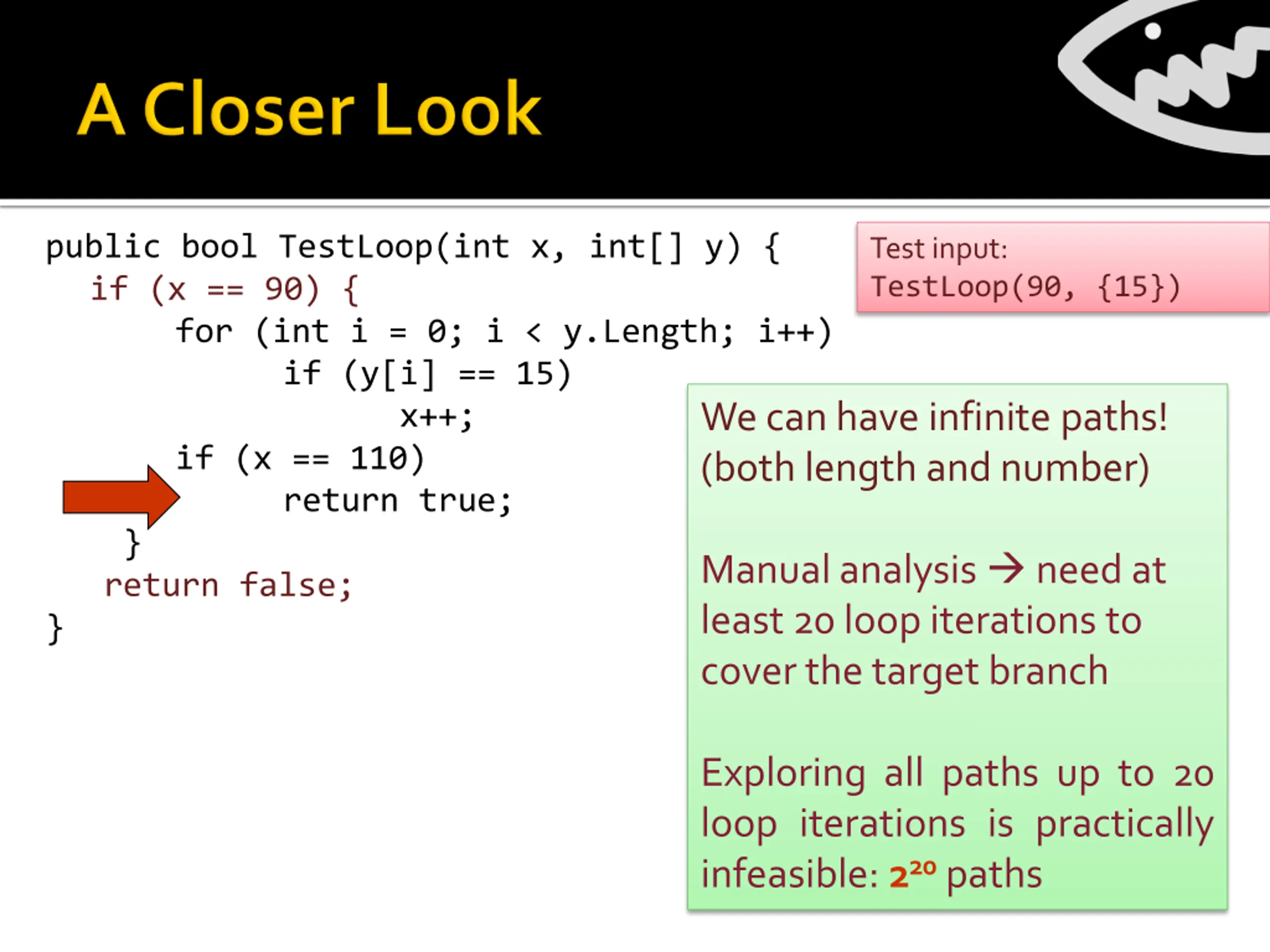 A Closer Look

public bool TestLoop(int x, int[] y) {
  if (x == 90) {
      for (int i = 0; i < y.Length; i++)
          if (y[i] == 15)
              x++;
      if (x == 110)
          return true;
  }
  return false;
}

Test input:
TestLoop(90, {15})

We can have infinite paths! (both length and number)

Manual analysis → need at least 20 loop iterations to cover the target branch

Exploring all paths up to 20 loop iterations is practically infeasible: $2^{20}$ paths